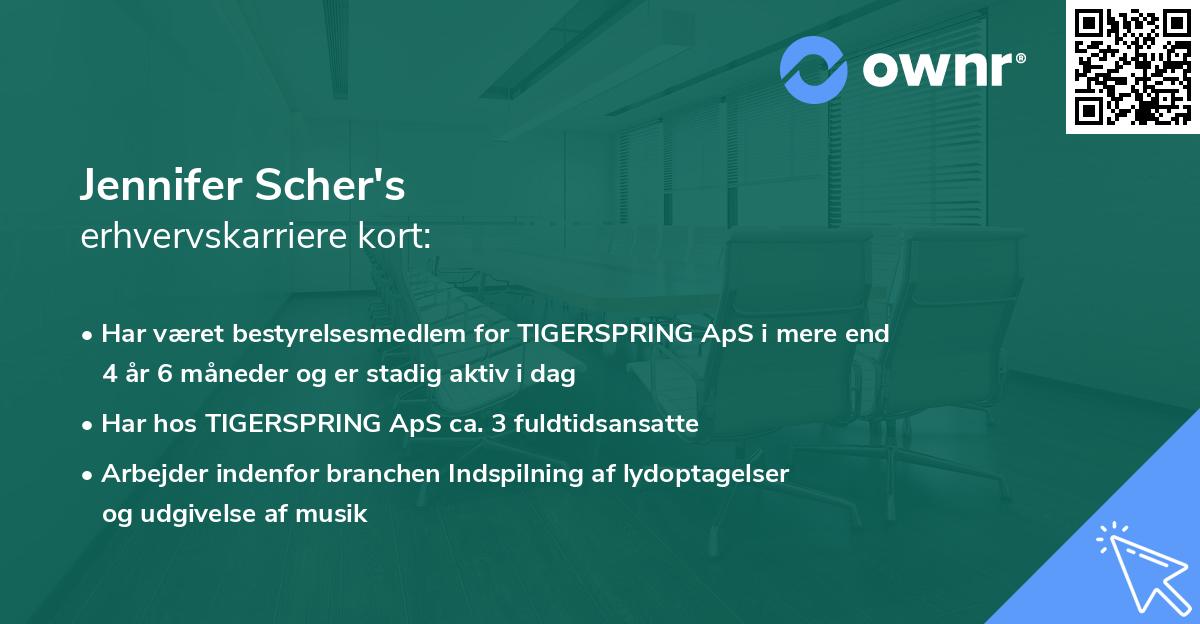 ownr®

Jennifer Scher's
erhvervskarriere kort:

• Har været bestyrelsesmedlem for TIGERSPRING ApS i mere end 4 år 6 måneder og er stadig aktiv i dag

• Har hos TIGERSPRING ApS ca. 3 fuldtidsansatte

• Arbejder indenfor branchen Indspilning af lydoptagelser og udgivelse af musik